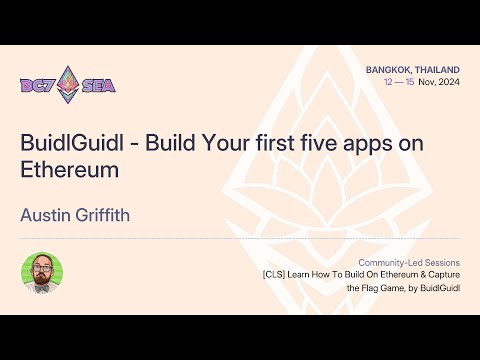 DC7 SEA

BANGKOK, THAILAND
12 — 15 Nov, 2024

BuidlGuidl - Build Your first five apps on Ethereum

Austin Griffith

Community-Led Sessions
[CLS] Learn How To Build On Ethereum & Capture the Flag Game, by BuidlGuidl